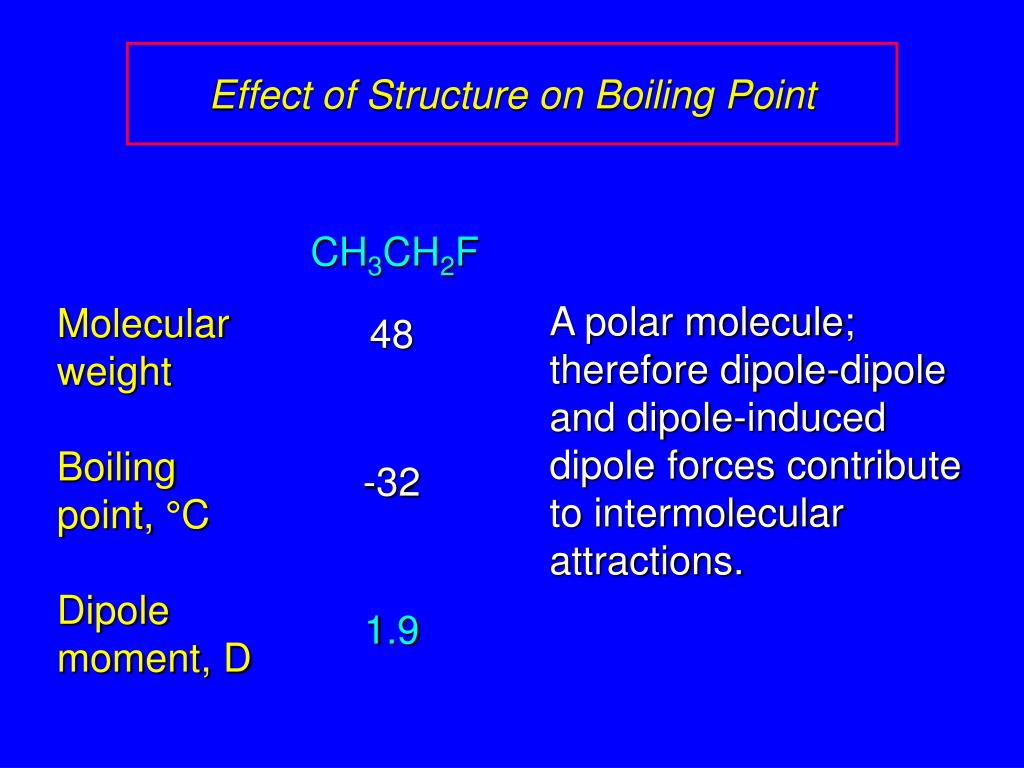 Effect of Structure on Boiling Point

| | $CH_3CH_2F$ |
|---|---|
| Molecular weight | 48 |
| Boiling point, °C | -32 |
| Dipole moment, D | 1.9 |

A polar molecule; therefore dipole-dipole and dipole-induced dipole forces contribute to intermolecular attractions.